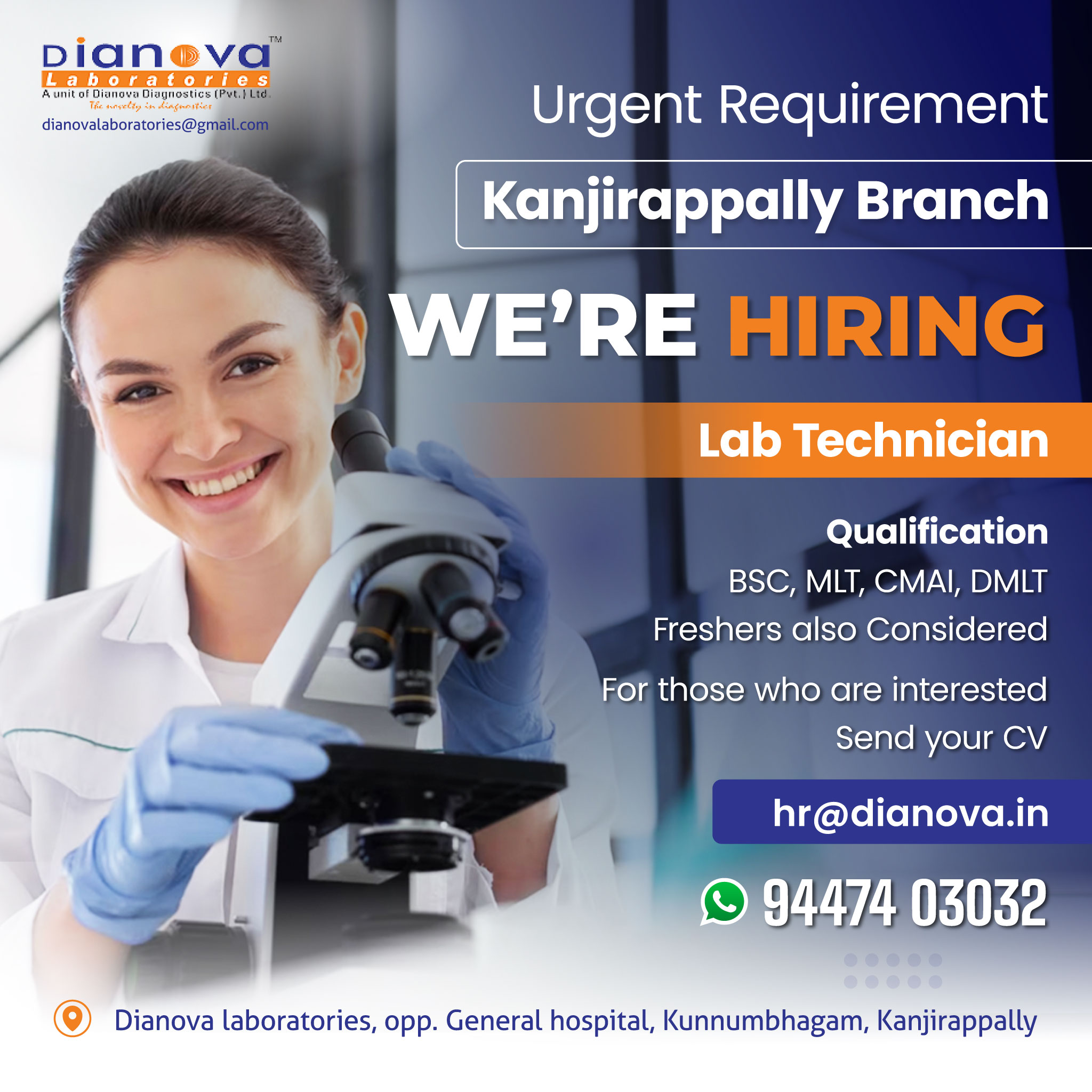 Dianova™
Laboratories
A unit of Dianova Diagnostics (Pvt.) Ltd.
The novelty in diagnostics
dianovalaboratories@gmail.com

Urgent Requirement

Kanjirappally Branch

WE'RE HIRING

Lab Technician

Qualification
BSC, MLT, CMAI, DMLT
Freshers also Considered

For those who are interested
Send your CV

hr@dianova.in

94474 03032

Dianova laboratories, opp. General hospital, Kunnumbhagam, Kanjirappally